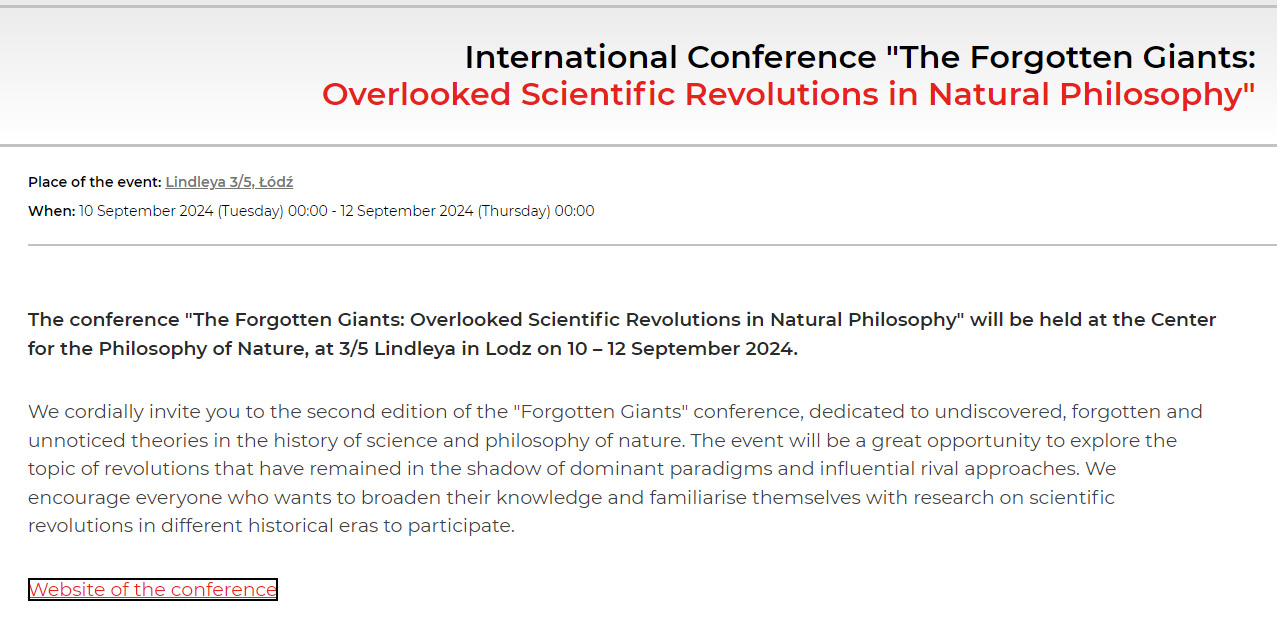 International Conference "The Forgotten Giants: Overlooked Scientific Revolutions in Natural Philosophy"

Place of the event: Lindleya 3/5, Łódź
When: 10 September 2024 (Tuesday) 00:00 - 12 September 2024 (Thursday) 00:00

The conference "The Forgotten Giants: Overlooked Scientific Revolutions in Natural Philosophy" will be held at the Center for the Philosophy of Nature, at 3/5 Lindleya in Lodz on 10 – 12 September 2024.

We cordially invite you to the second edition of the "Forgotten Giants" conference, dedicated to undiscovered, forgotten and unnoticed theories in the history of science and philosophy of nature. The event will be a great opportunity to explore the topic of revolutions that have remained in the shadow of dominant paradigms and influential rival approaches. We encourage everyone who wants to broaden their knowledge and familiarise themselves with research on scientific revolutions in different historical eras to participate.

Website of the conference